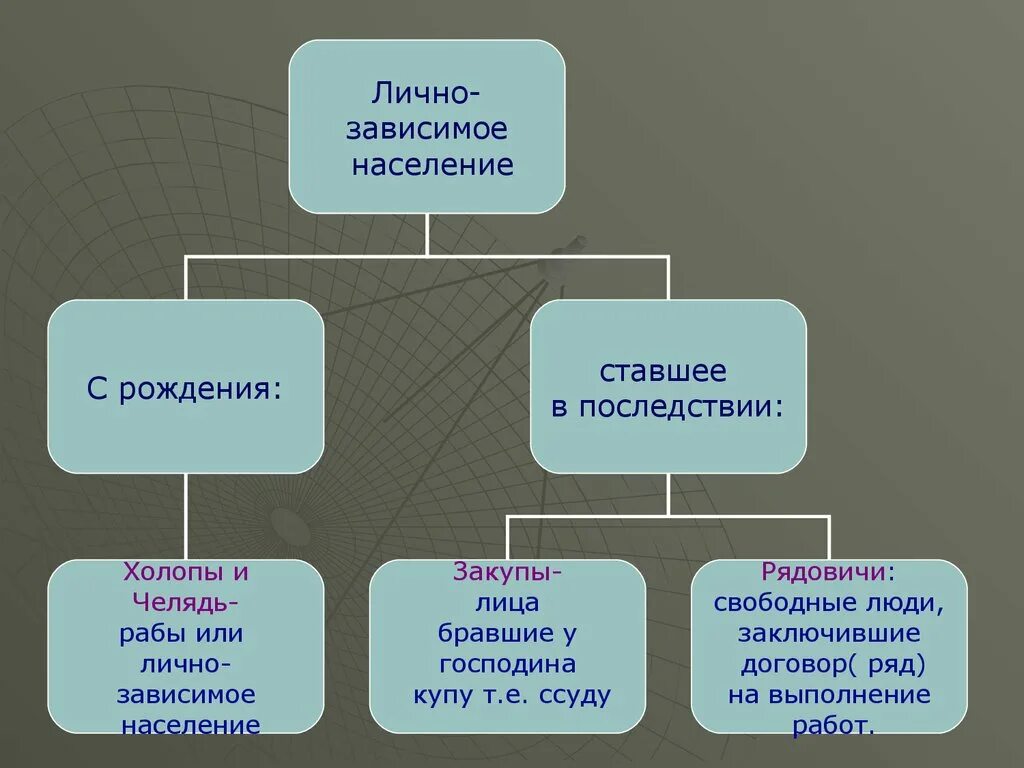 Лично-зависимое население

С рождения:

ставшее в последствии:

Холопы и Челядь- рабы или лично-зависимое население

Закупы- лица бравшие у господина купу т.е. ссуду

Рядовичи: свободные люди, заключившие договор( ряд) на выполнение работ.